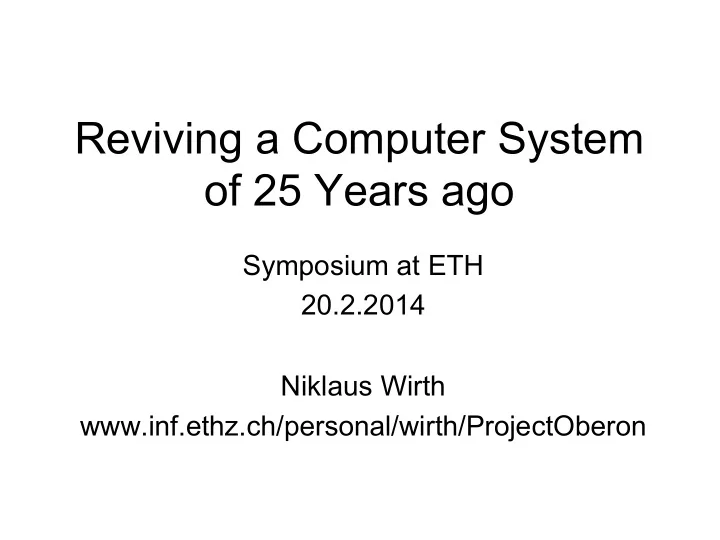 Reviving a Computer System of 25 Years ago

Symposium at ETH
20.2.2014

Niklaus Wirth
www.inf.ethz.ch/personal/wirth/ProjectOberon